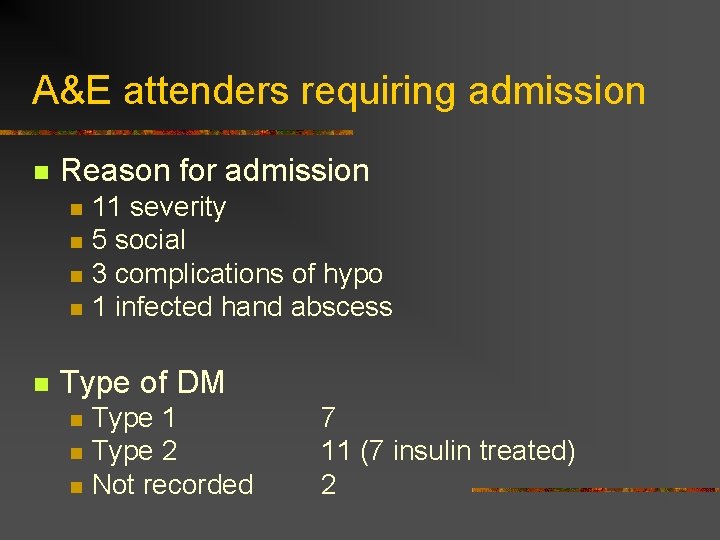 A&E attenders requiring admission

Reason for admission
11 severity
5 social
3 complications of hypo
1 infected hand abscess

Type of DM
Type 1 7
Type 2 11 (7 insulin treated)
Not recorded 2